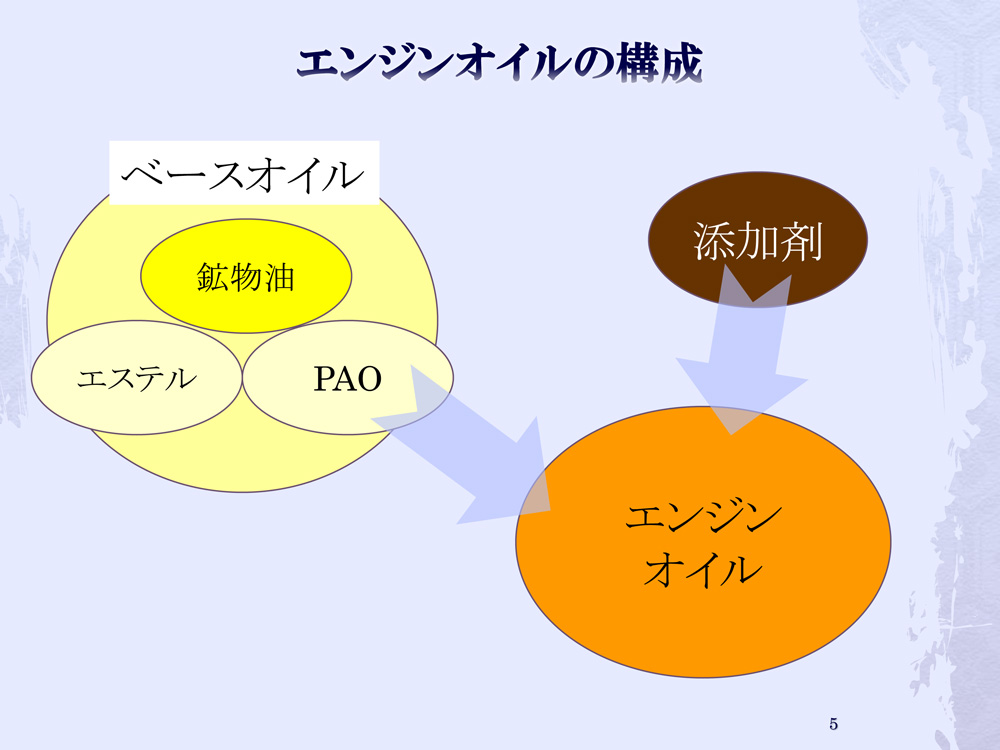 エンジンオイルの構成

ベースオイル

鉱物油

エステル

PAO

添加剤

エンジン
オイル

5